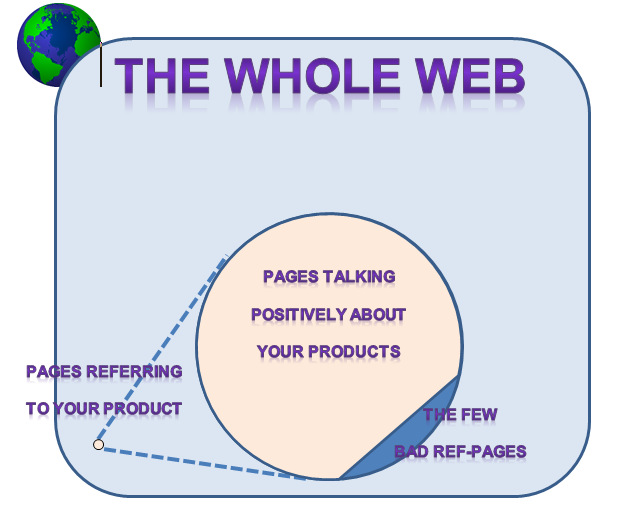 THE WHOLE WEB

PAGES TALKING POSITIVELY ABOUT YOUR PRODUCTS

PAGES REFERRING TO YOUR PRODUCT

THE FEW BAD REF-PAGES